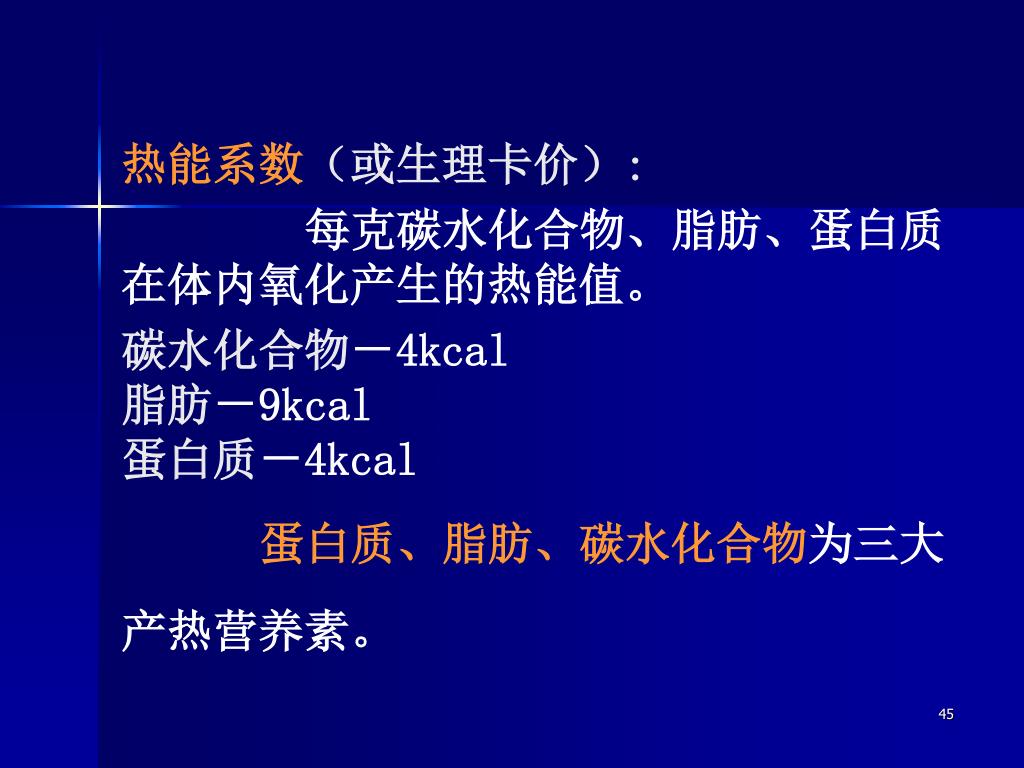 热能系数（或生理卡价）：

每克碳水化合物、脂肪、蛋白质在体内氧化产生的热能值。

碳水化合物－4kcal
脂肪－9kcal
蛋白质－4kcal

蛋白质、脂肪、碳水化合物为三大产热营养素。

45